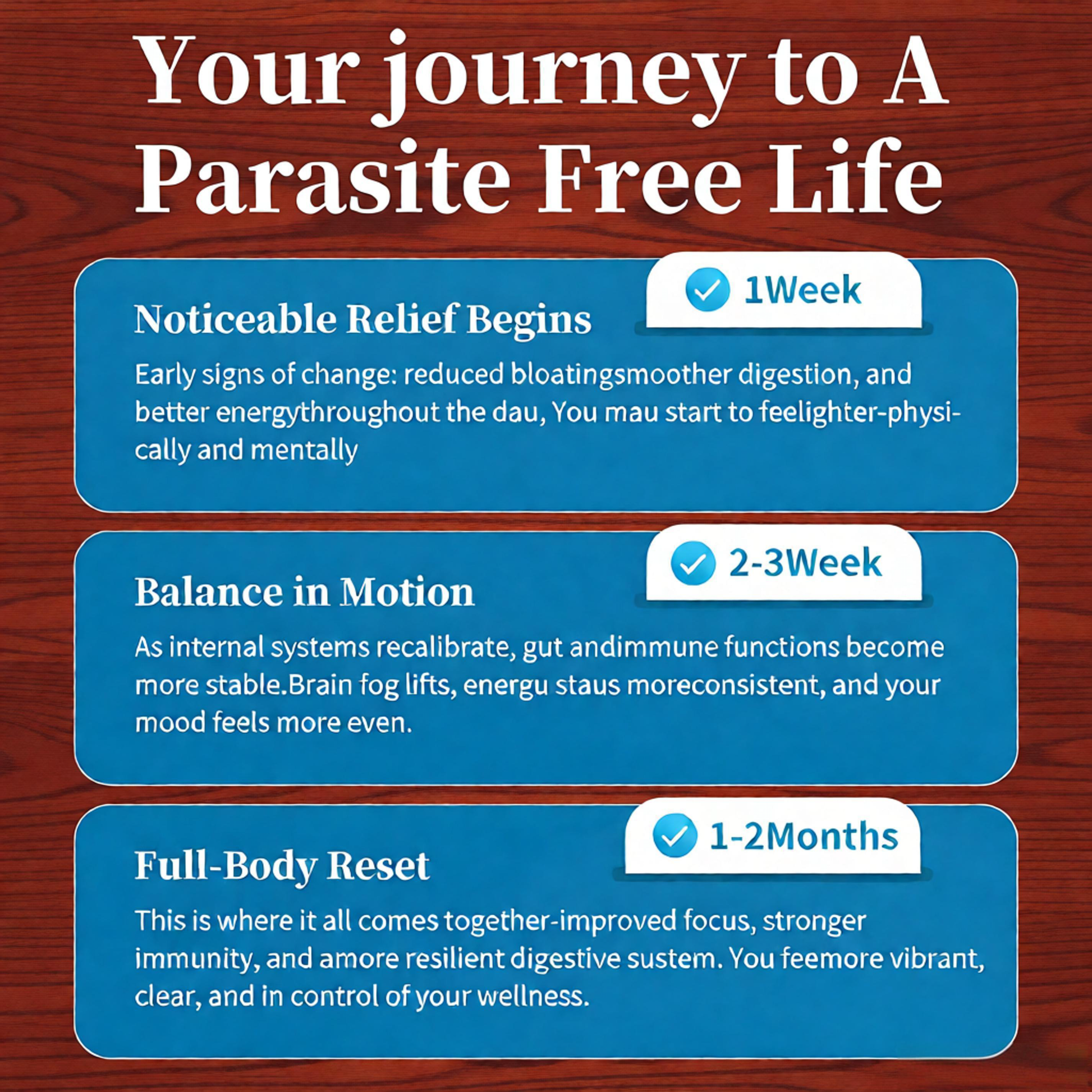 Your journey to A Parasite Free Life

1Week

Noticeable Relief Begins

Early signs of change: reduced bloatingsmoother digestion, and better energythroughout the dau, You mau start to feelighter-physically and mentally

2-3Week

Balance in Motion

As internal systems recalibrate, gut andimmune functions become more stable.Brain fog lifts, energu staus moreconsistent, and your mood feels more even.

1-2Months

Full-Body Reset

This is where it all comes together-improved focus, stronger immunity, and amore resilient digestive sustem. You feemore vibrant, clear, and in control of your wellness.